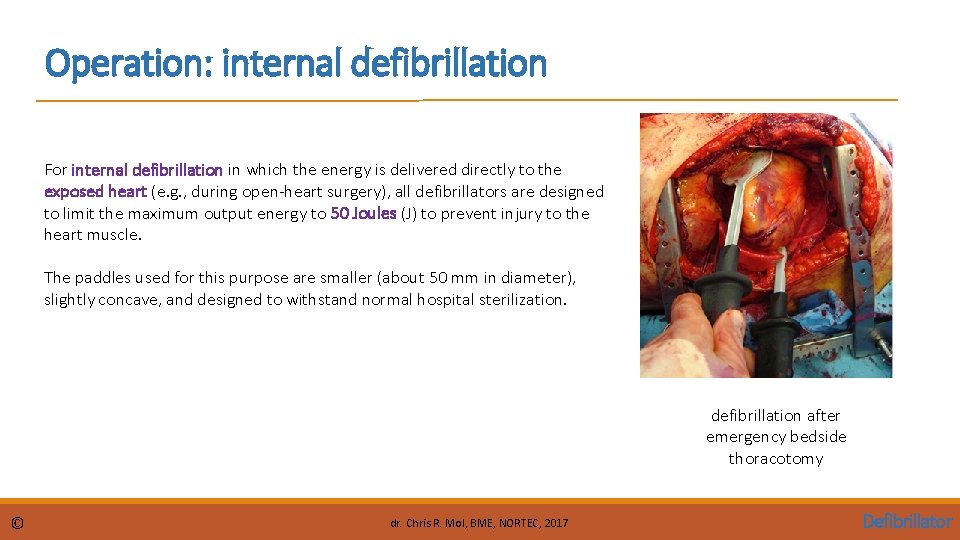 Operation: internal defibrillation

For internal defibrillation in which the energy is delivered directly to the exposed heart (e.g., during open-heart surgery), all defibrillators are designed to limit the maximum output energy to 50 Joules (J) to prevent injury to the heart muscle.

The paddles used for this purpose are smaller (about 50 mm in diameter), slightly concave, and designed to withstand normal hospital sterilization.

defibrillation after emergency bedside thoracotomy

©

dr. Chris R. Mol, BME, NORTEC, 2017

Defibrillator